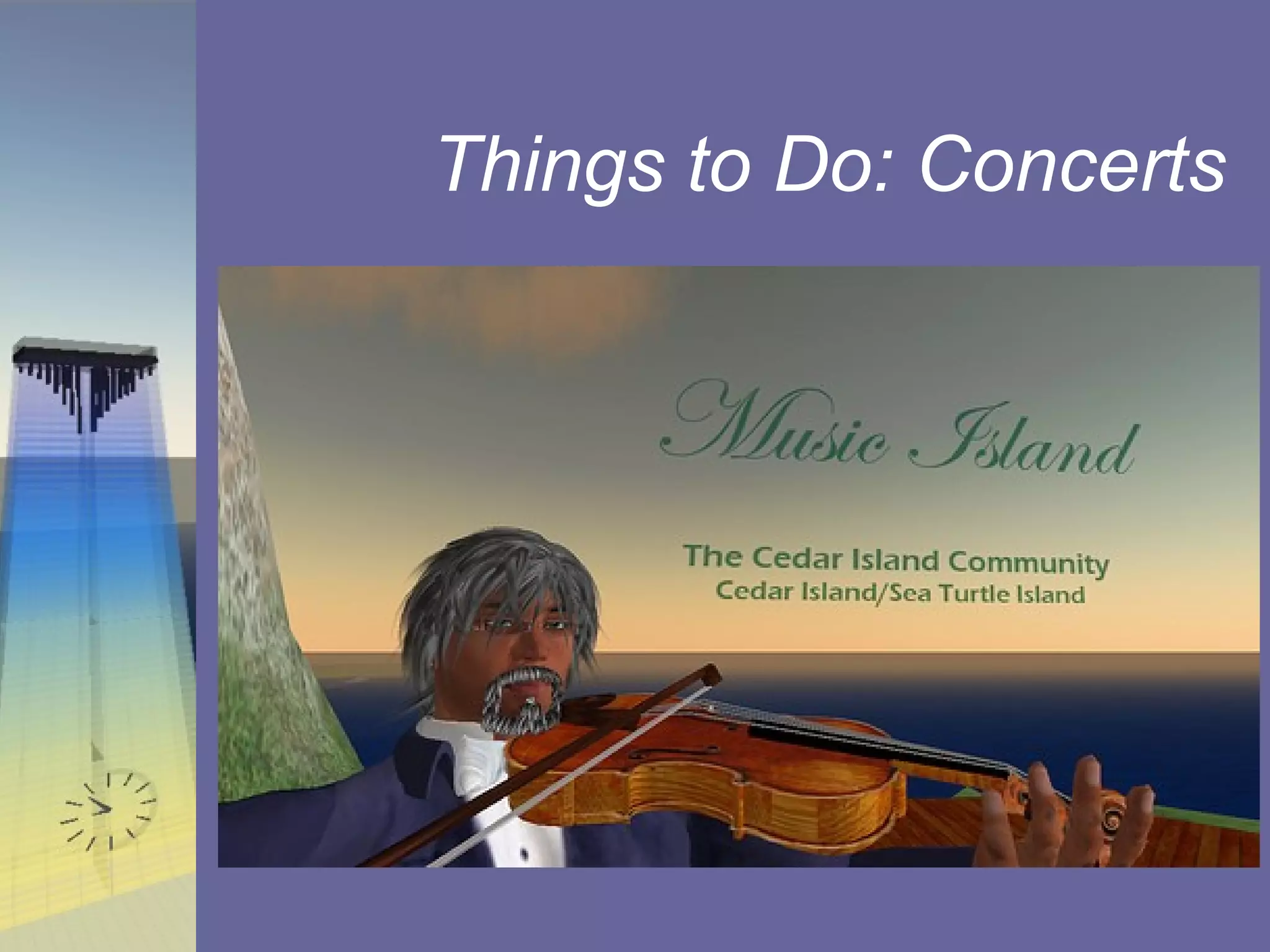 Things to Do: Concerts

Music Island

The Cedar Island Community
Cedar Island/Sea Turtle Island